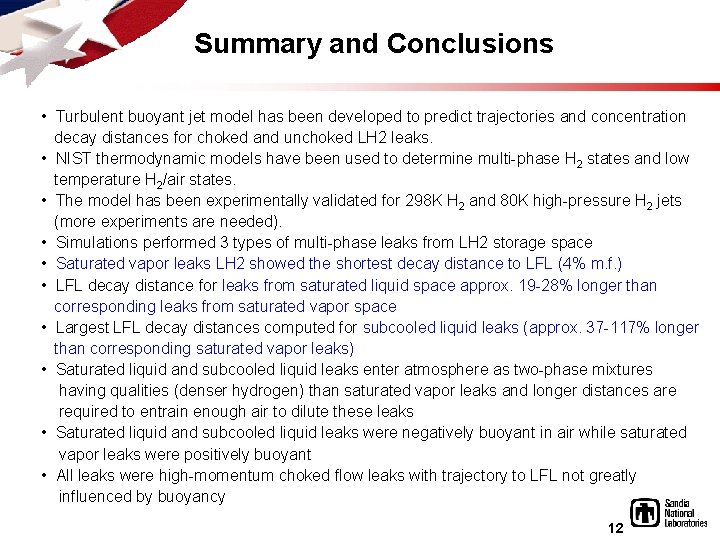 Summary and Conclusions

• Turbulent buoyant jet model has been developed to predict trajectories and concentration decay distances for choked and unchoked LH2 leaks.
• NIST thermodynamic models have been used to determine multi-phase $H_2$ states and low temperature $H_2$/air states.
• The model has been experimentally validated for 298K $H_2$ and 80K high-pressure $H_2$ jets (more experiments are needed).
• Simulations performed 3 types of multi-phase leaks from LH2 storage space
• Saturated vapor leaks LH2 showed the shortest decay distance to LFL (4% m.f.)
• LFL decay distance for leaks from saturated liquid space approx. 19-28% longer than corresponding leaks from saturated vapor space
• Largest LFL decay distances computed for subcooled liquid leaks (approx. 37-117% longer than corresponding saturated vapor leaks)
• Saturated liquid and subcooled liquid leaks enter atmosphere as two-phase mixtures having qualities (denser hydrogen) than saturated vapor leaks and longer distances are required to entrain enough air to dilute these leaks
• Saturated liquid and subcooled liquid leaks were negatively buoyant in air while saturated vapor leaks were positively buoyant
• All leaks were high-momentum choked flow leaks with trajectory to LFL not greatly influenced by buoyancy

12

Sandia National Laboratories